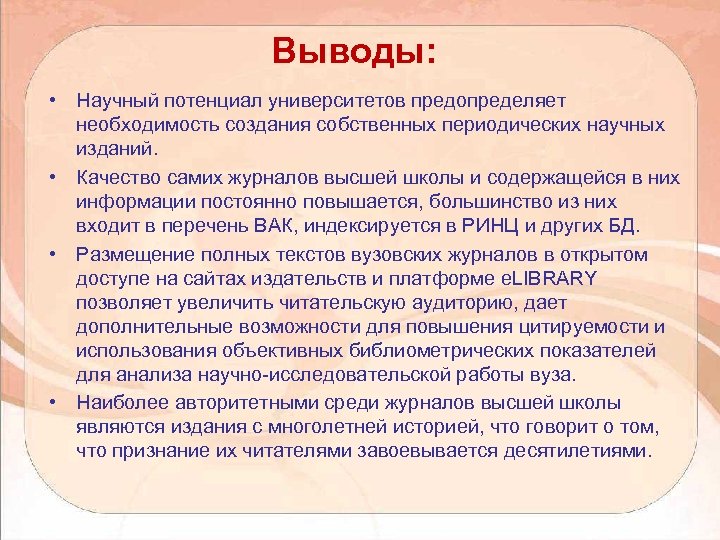 Выводы:

• Научный потенциал университетов предопределяет необходимость создания собственных периодических научных изданий.

• Качество самих журналов высшей школы и содержащейся в них информации постоянно повышается, большинство из них входит в перечень ВАК, индексируется в РИНЦ и других БД.

• Размещение полных текстов вузовских журналов в открытом доступе на сайтах издательств и платформе eLIBRARY позволяет увеличить читательскую аудиторию, дает дополнительные возможности для повышения цитируемости и использования объективных библиометрических показателей для анализа научно-исследовательской работы вуза.

• Наиболее авторитетными среди журналов высшей школы являются издания с многолетней историей, что говорит о том, что признание их читателями завоевывается десятилетиями.